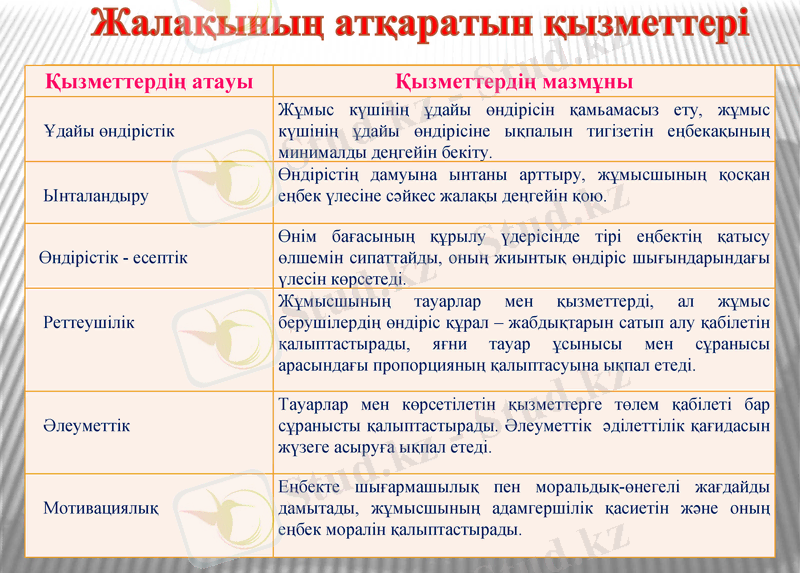 Жалақының атқаратын қызметтері

| Қызметтердің атауы | Қызметтердің мазмұны |
|---|---|
| Ұдайы өндірістік | Жұмыс күшінің ұдайы өндірісін қамьамасыз ету, жұмыс күшінің ұдайы өндірісіне ықпалын тигізетін еңбекақының минималды деңгейін бекіту. |
| Ынталандыру | Өндірістің дамуына ынтаны арттыру, жұмысшының қосқан еңбек үлесіне сәйкес жалақы деңгейін қою. |
| Өндірістік - есептік | Өнім бағасының құрылу үдерісінде тірі еңбектің қатысу өлшемін сипаттайды, оның жиынтық өндіріс шығындарындағы үлесін көрсетеді. |
| Реттеушілік | Жұмысшының тауарлар мен қызметтерді, ал жұмыс берушілердің өндіріс құрал – жабдықтарын сатып алу қабілетін қалыптастырады, яғни тауар ұсынысы мен сұранысы арасындағы пропорцияның қалыптасуына ықпал етеді. |
| Әлеуметтік | Тауарлар мен көрсетілетін қызметтерге төлем қабілеті бар сұранысты қалыптастырады. Әлеуметтік әділеттілік қағидасын жүзеге асыруға ықпал етеді. |
| Мотивациялық | Еңбекте шығармашылық пен моральдық-өнегелі жағдайды дамытады, жұмысшының адамгершілік қасиетін және оның еңбек моралін қалыптастырады. |

Stud.kz